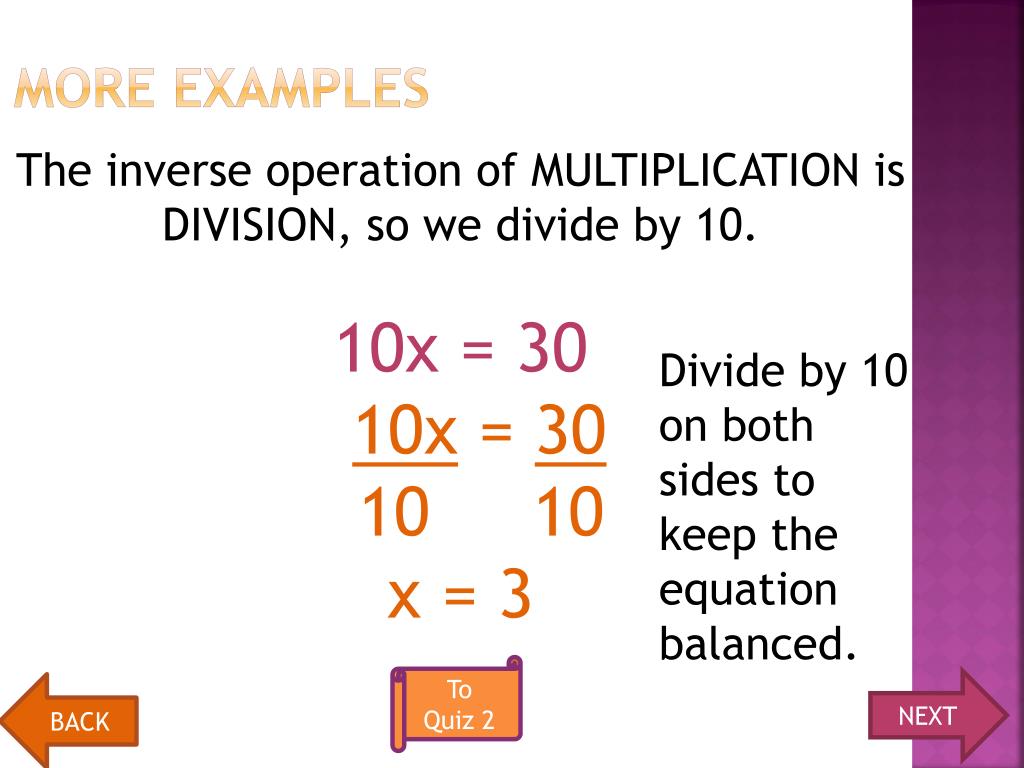 MORE EXAMPLES

The inverse operation of MULTIPLICATION is DIVISION, so we divide by 10.

$10x = 30$

$\frac{10x}{10} = \frac{30}{10}$

$x = 3$

Divide by 10 on both sides to keep the equation balanced.

BACK

To Quiz 2

NEXT